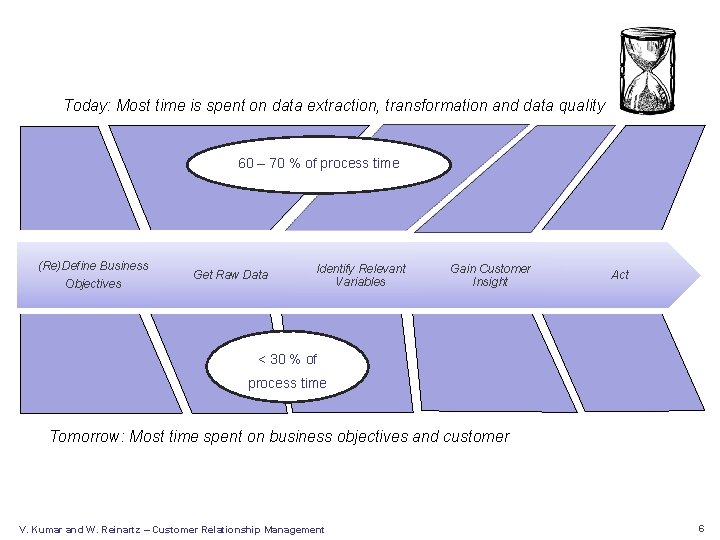 Today: Most time is spent on data extraction, transformation and data quality

60 – 70 % of process time

(Re)Define Business Objectives

Get Raw Data

Identify Relevant Variables

Gain Customer Insight

Act

< 30 % of process time

Tomorrow: Most time spent on business objectives and customer

V. Kumar and W. Reinartz – Customer Relationship Management

6